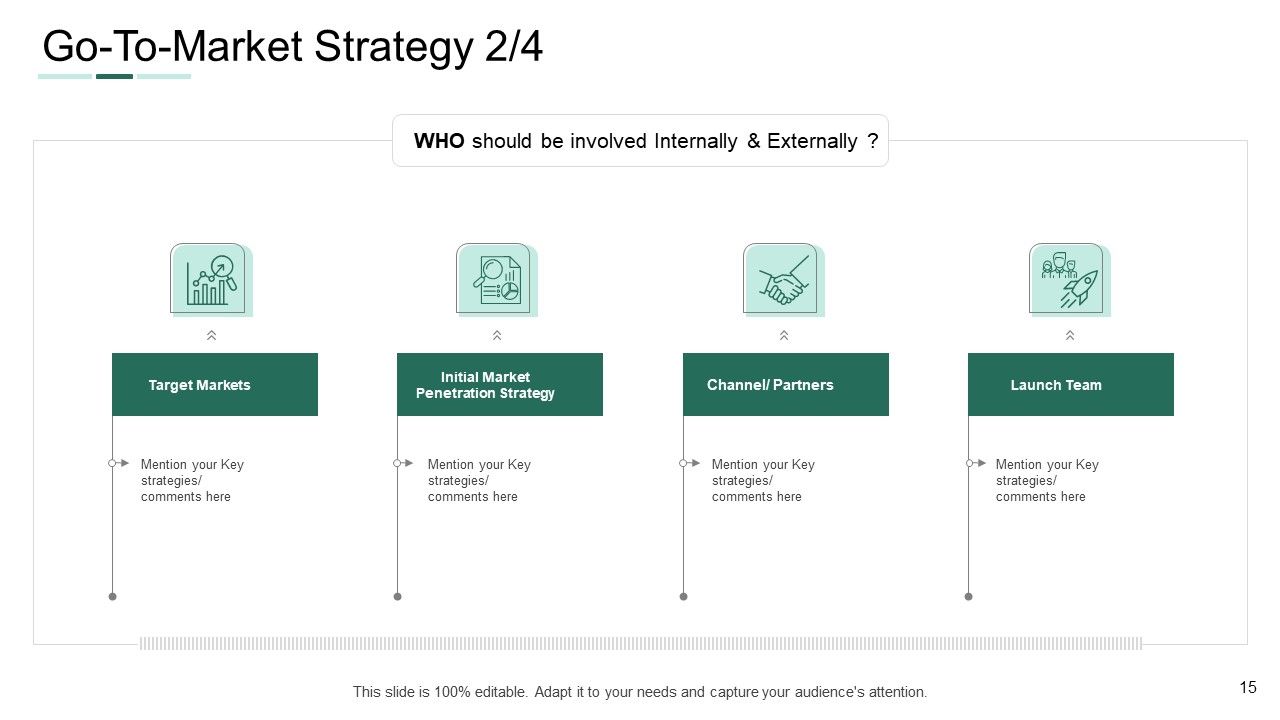 Go-To-Market Strategy 2/4

WHO should be involved Internally & Externally ?

Target Markets

Mention your Key strategies/ comments here

Initial Market Penetration Strategy

Mention your Key strategies/ comments here

Channel/ Partners

Mention your Key strategies/ comments here

Launch Team

Mention your Key strategies/ comments here

This slide is 100% editable. Adapt it to your needs and capture your audience's attention.

15